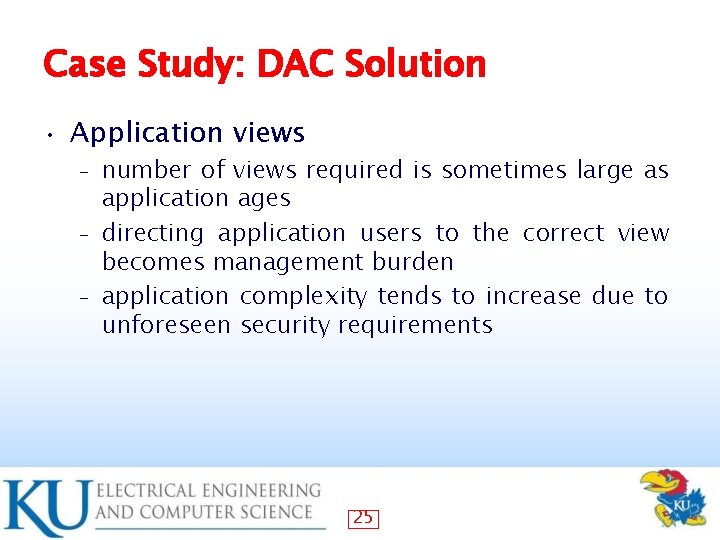 Case Study: DAC Solution

• Application views
  – number of views required is sometimes large as application ages
  – directing application users to the correct view becomes management burden
  – application complexity tends to increase due to unforeseen security requirements

KU ELECTRICAL ENGINEERING AND COMPUTER SCIENCE

25

KU